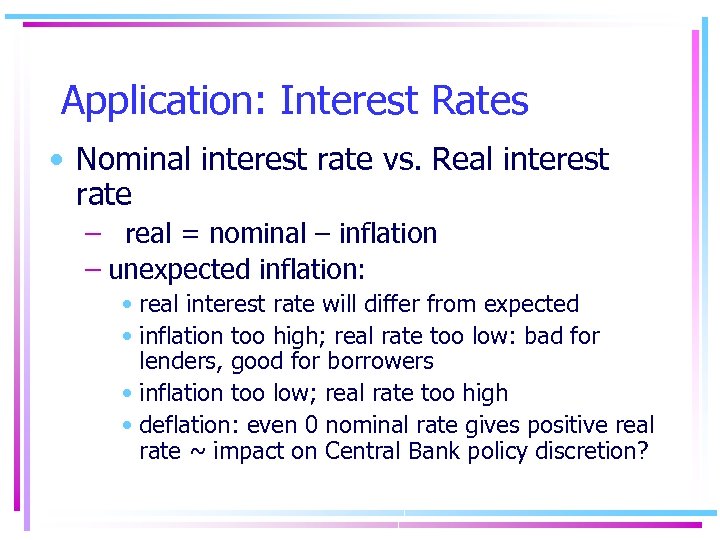 Application: Interest Rates

• Nominal interest rate vs. Real interest rate

– real = nominal – inflation

– unexpected inflation:

• real interest rate will differ from expected

• inflation too high; real rate too low: bad for lenders, good for borrowers

• inflation too low; real rate too high

• deflation: even 0 nominal rate gives positive real rate ~ impact on Central Bank policy discretion?